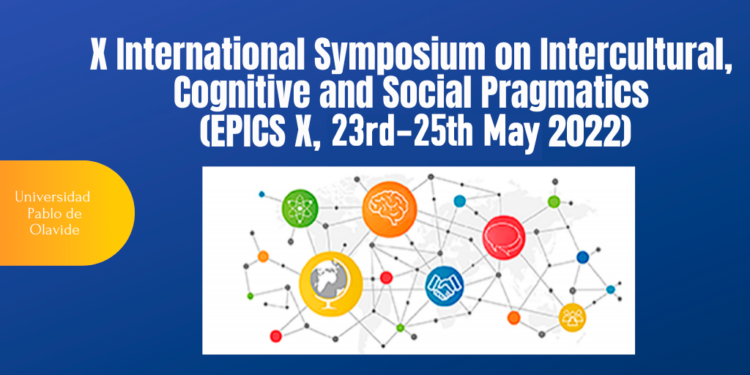 X International Symposium on Intercultural, Cognitive and Social Pragmatics (EPICS X, 23rd-25th May 2022)

Universidad Pablo de Olavide